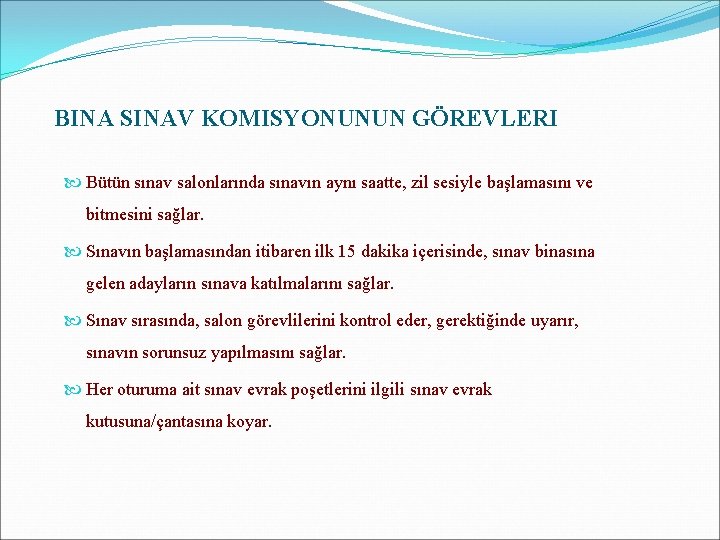 BINA SINAV KOMISYONUNUN GÖREVLERI

Bütün sınav salonlarında sınavın aynı saatte, zil sesiyle başlamasını ve bitmesini sağlar.

Sınavın başlamasından itibaren ilk 15 dakika içerisinde, sınav binasına gelen adayların sınava katılmalarını sağlar.

Sınav sırasında, salon görevlilerini kontrol eder, gerektiğinde uyarır, sınavın sorunsuz yapılmasını sağlar.

Her oturuma ait sınav evrak poşetlerini ilgili sınav evrak kutusuna/çantasına koyar.